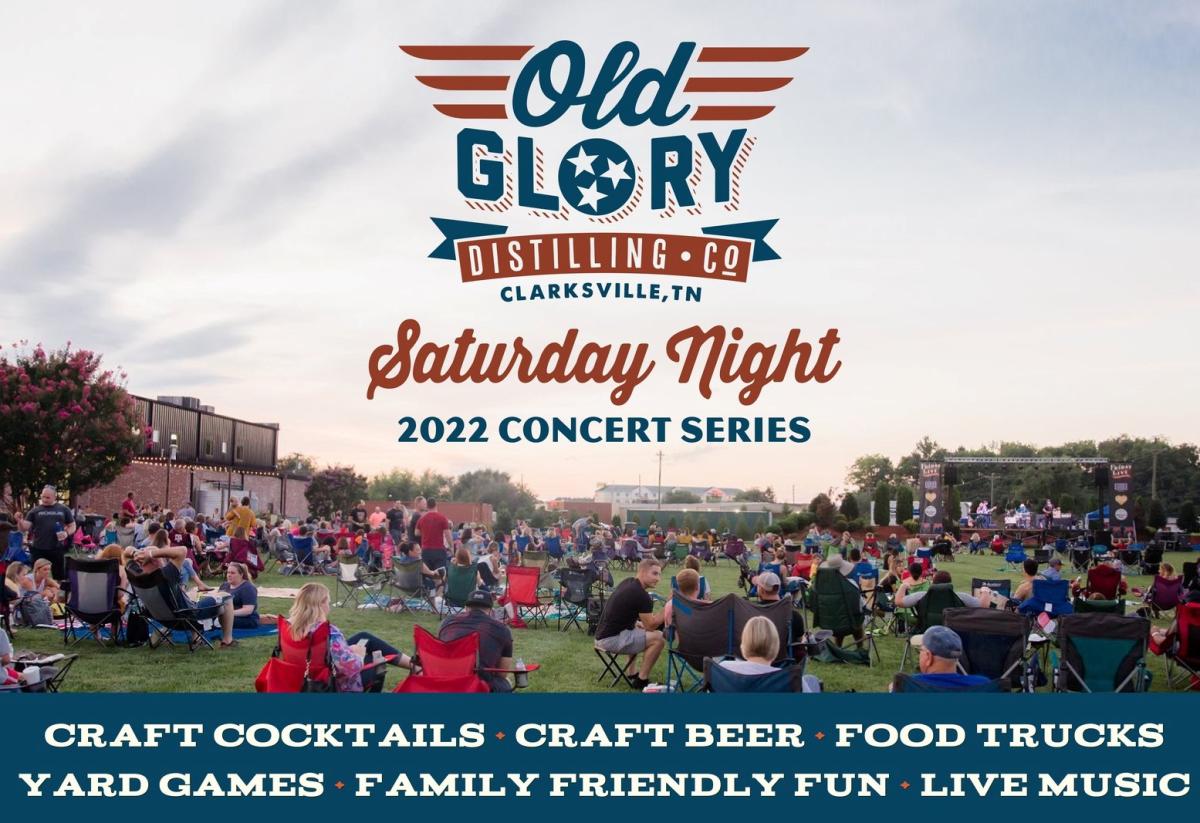 Old GLORY
DISTILLING • CO
CLARKSVILLE, TN

Saturday Night
2022 CONCERT SERIES

CRAFT COCKTAILS • CRAFT BEER • FOOD TRUCKS
YARD GAMES • FAMILY FRIENDLY FUN • LIVE MUSIC